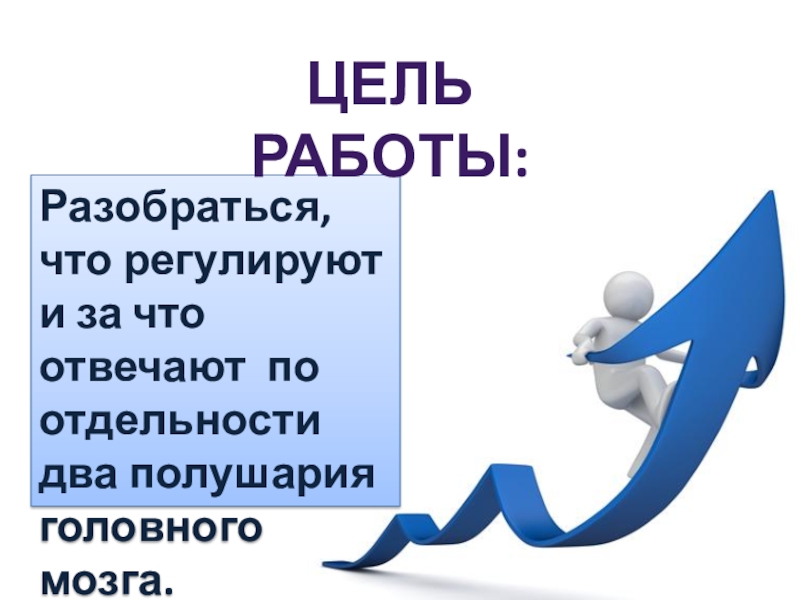 ЦЕЛЬ РАБОТЫ:

Разобраться, что регулируют и за что отвечают по отдельности два полушария головного мозга.